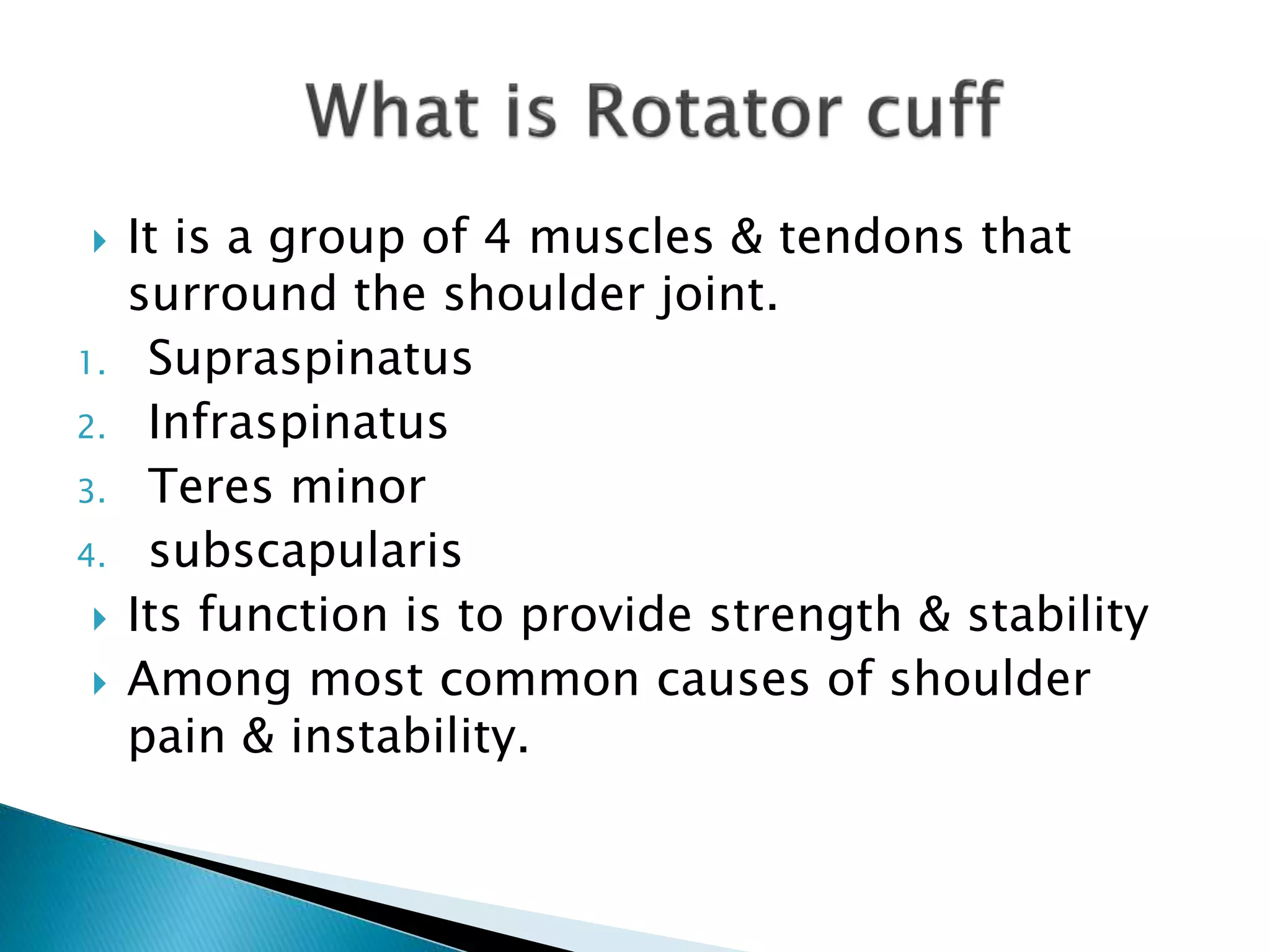 What is Rotator cuff

It is a group of 4 muscles & tendons that surround the shoulder joint.

1. Supraspinatus
2. Infraspinatus
3. Teres minor
4. subscapularis

Its function is to provide strength & stability

Among most common causes of shoulder pain & instability.